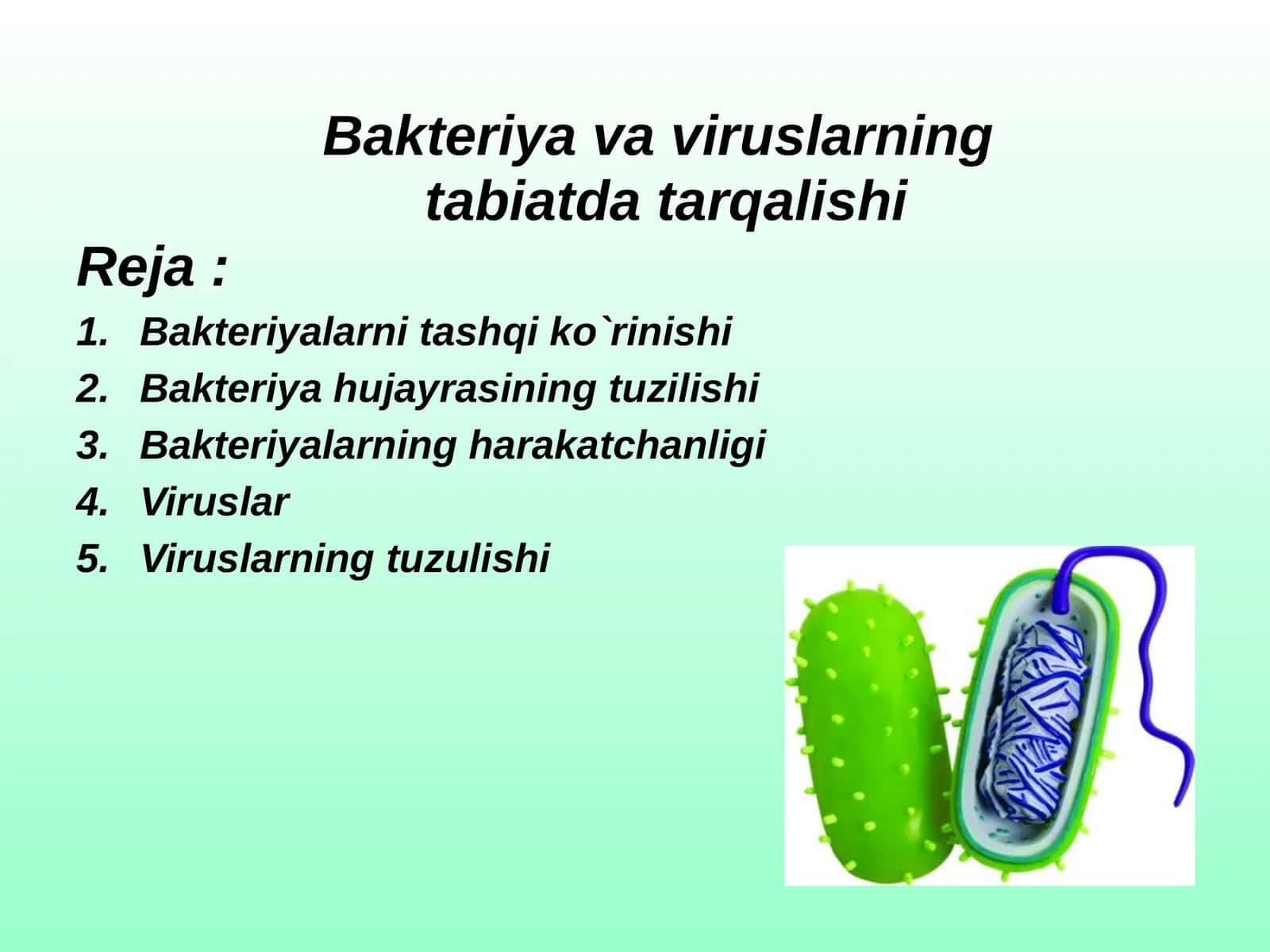 Bakteriya va viruslarning tabiatda tarqalishi

Reja :

1. Bakteriyalarni tashqi ko`rinishi
2. Bakteriya hujayrasining tuzilishi
3. Bakteriyalarning harakatchanligi
4. Viruslar
5. Viruslarning tuzulishi